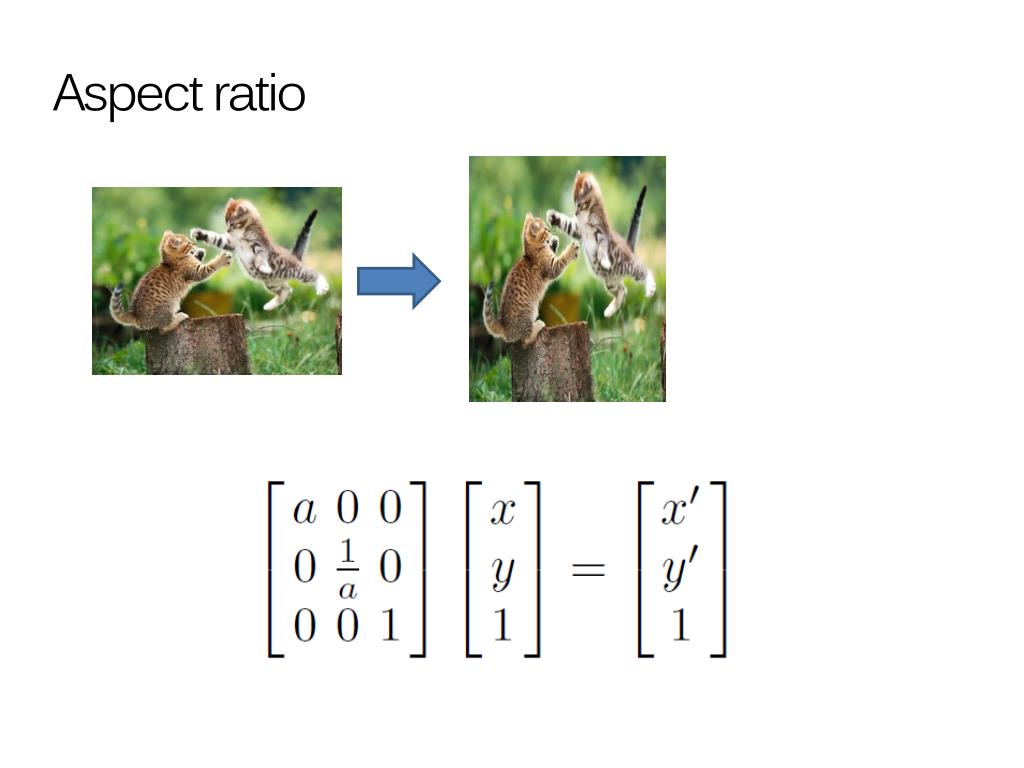 Aspect ratio

$\begin{bmatrix} a & 0 & 0 \\ 0 & \frac{1}{a} & 0 \\ 0 & 0 & 1 \end{bmatrix} \begin{bmatrix} x \\ y \\ 1 \end{bmatrix} = \begin{bmatrix} x' \\ y' \\ 1 \end{bmatrix}$